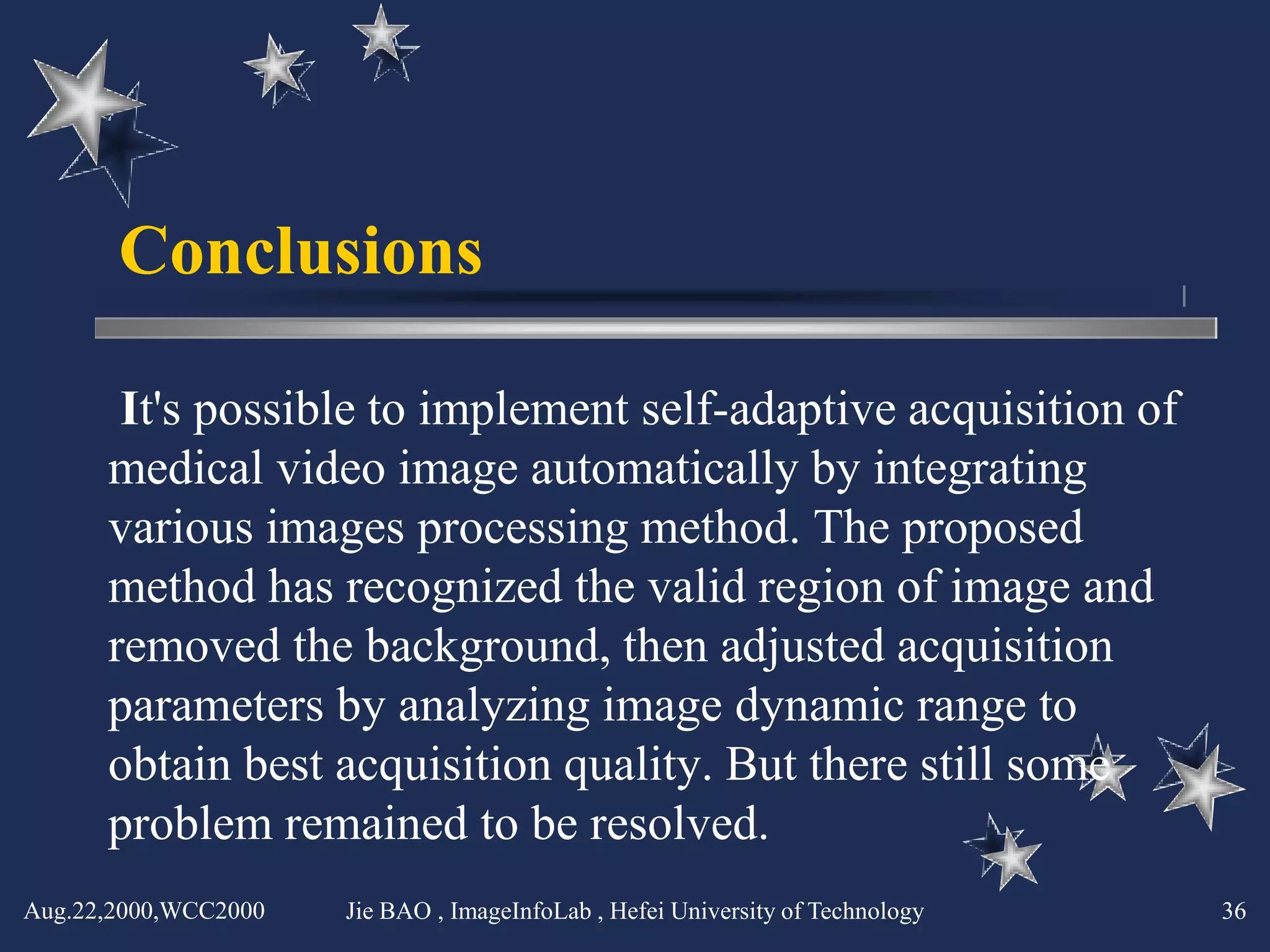 Conclusions

It's possible to implement self-adaptive acquisition of medical video image automatically by integrating various images processing method. The proposed method has recognized the valid region of image and removed the background, then adjusted acquisition parameters by analyzing image dynamic range to obtain best acquisition quality. But there still some problem remained to be resolved.

Aug.22,2000,WCC2000 Jie BAO , ImageInfoLab , Hefei University of Technology 36